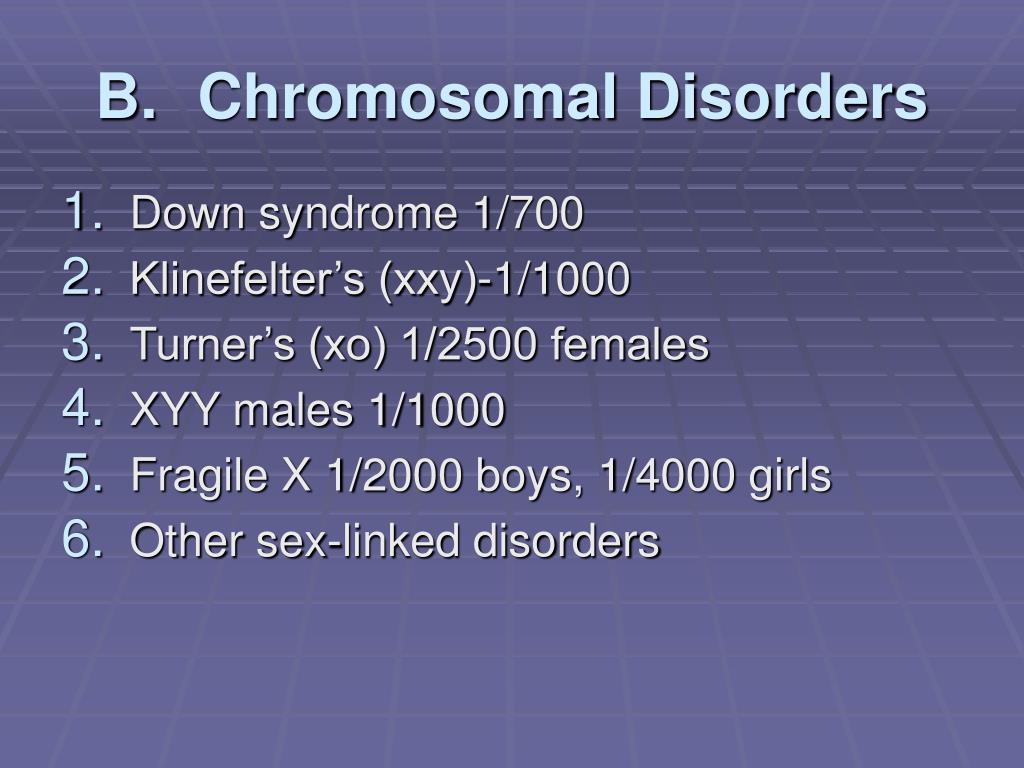 B. Chromosomal Disorders

1. Down syndrome 1/700
2. Klinefelter’s (xxy)-1/1000
3. Turner’s (xo) 1/2500 females
4. XYY males 1/1000
5. Fragile X 1/2000 boys, 1/4000 girls
6. Other sex-linked disorders